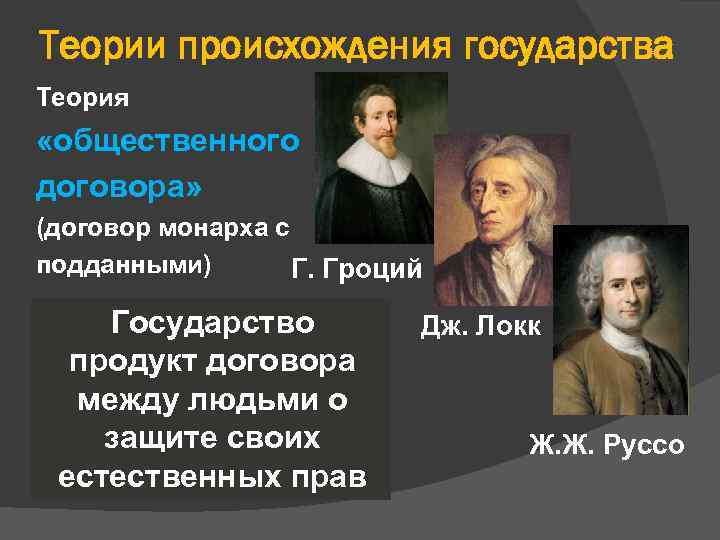 Теории происхождения государства

Теория «общественного договора» (договор монарха с подданными)

Г. Гроций

Дж. Локк

Ж.Ж. Руссо

Государство продукт договора между людьми о защите своих естественных прав